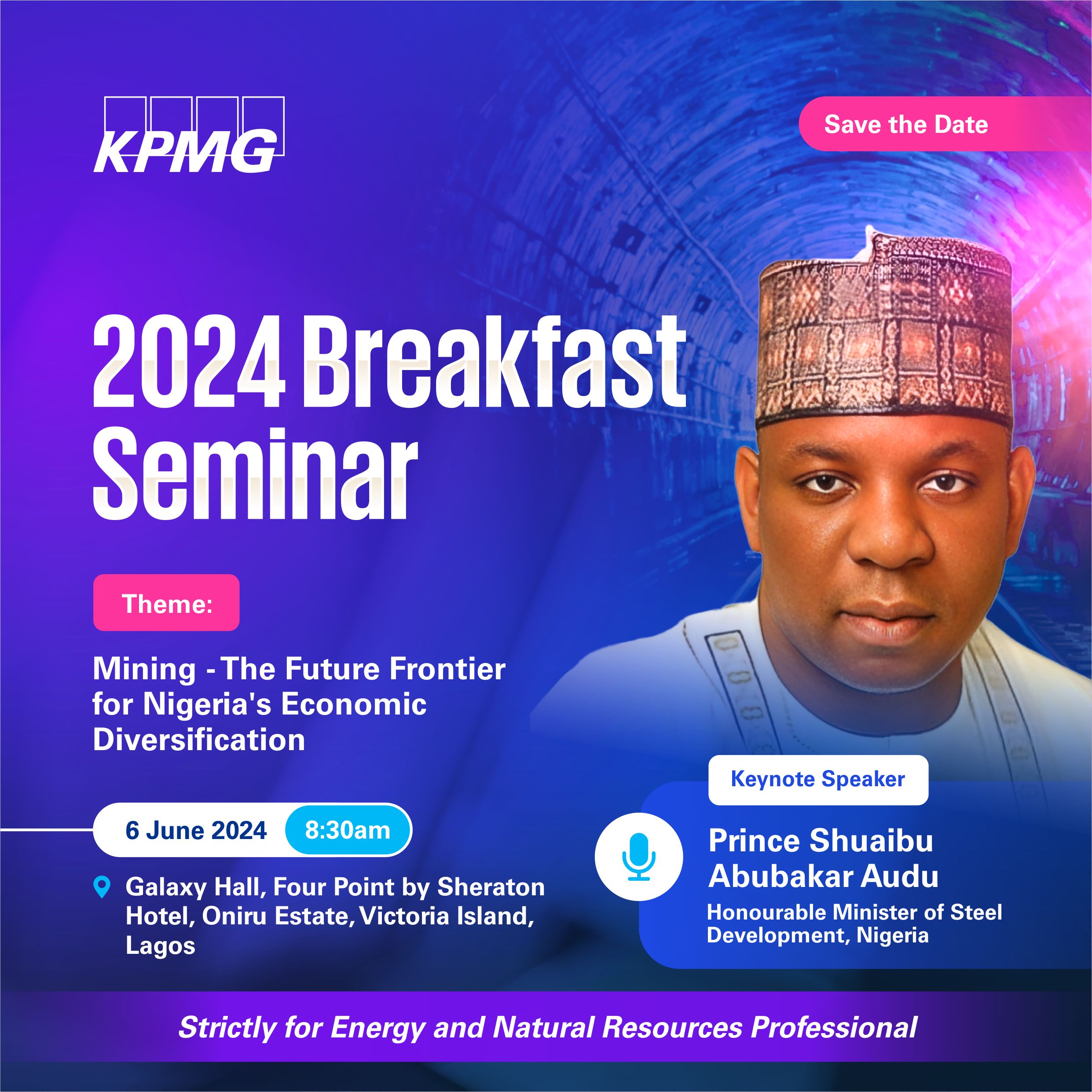 KPMG

Save the Date

2024 Breakfast Seminar

Theme:

Mining - The Future Frontier for Nigeria's Economic Diversification

6 June 2024 8:30am

Galaxy Hall, Four Point by Sheraton Hotel, Oniru Estate, Victoria Island, Lagos

Keynote Speaker

Prince Shuaibu Abubakar Audu
Honourable Minister of Steel Development, Nigeria

Strictly for Energy and Natural Resources Professional